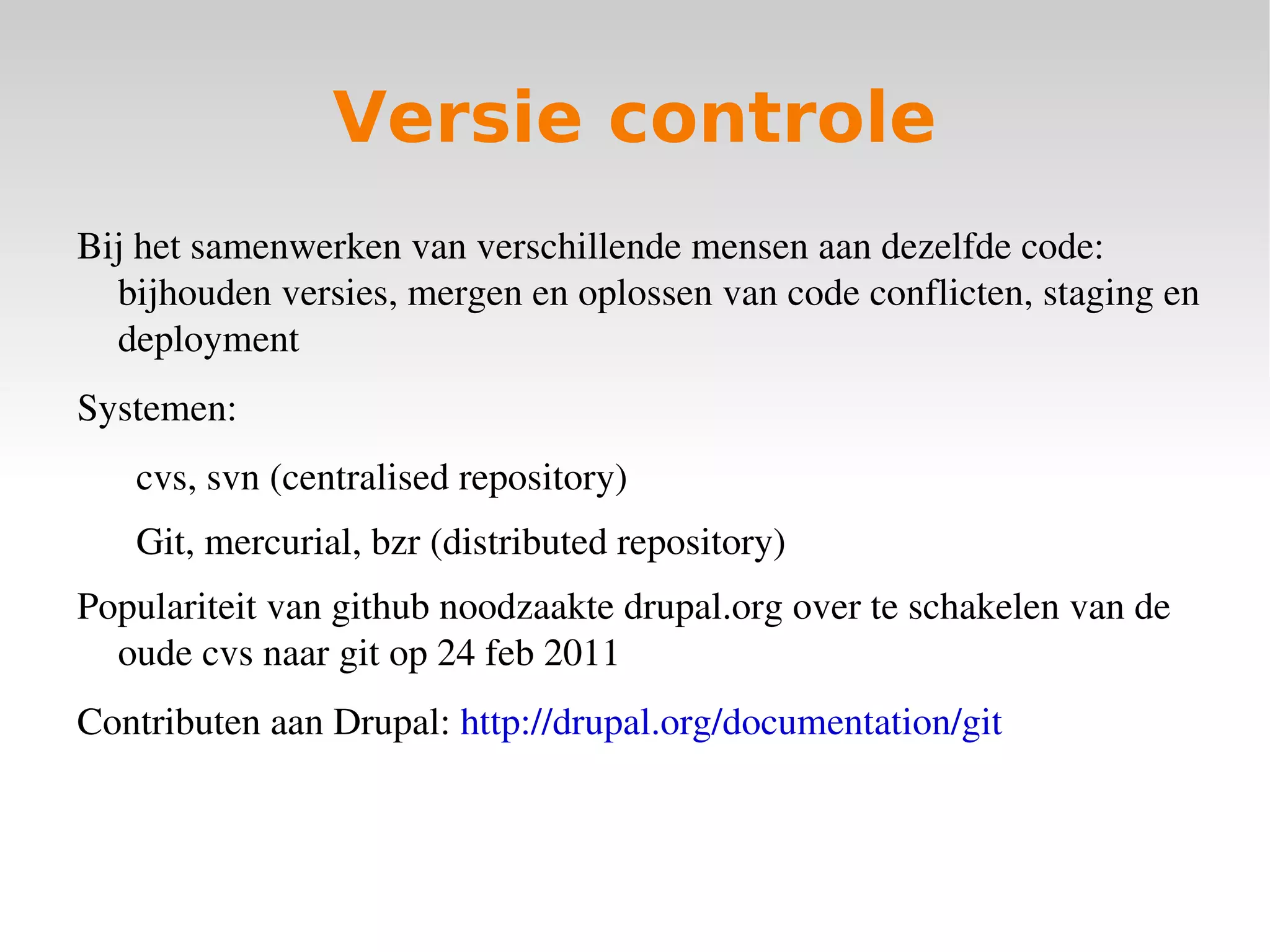 Versie controle

Bij het samenwerken van verschillende mensen aan dezelfde code: bijhouden versies, mergen en oplossen van code conflicten, staging en deployment

Systemen:

cvs, svn (centralised repository)

Git, mercurial, bzr (distributed repository)

Populariteit van github noodzaakte drupal.org over te schakelen van de oude cvs naar git op 24 feb 2011

Contributen aan Drupal: http://drupal.org/documentation/git